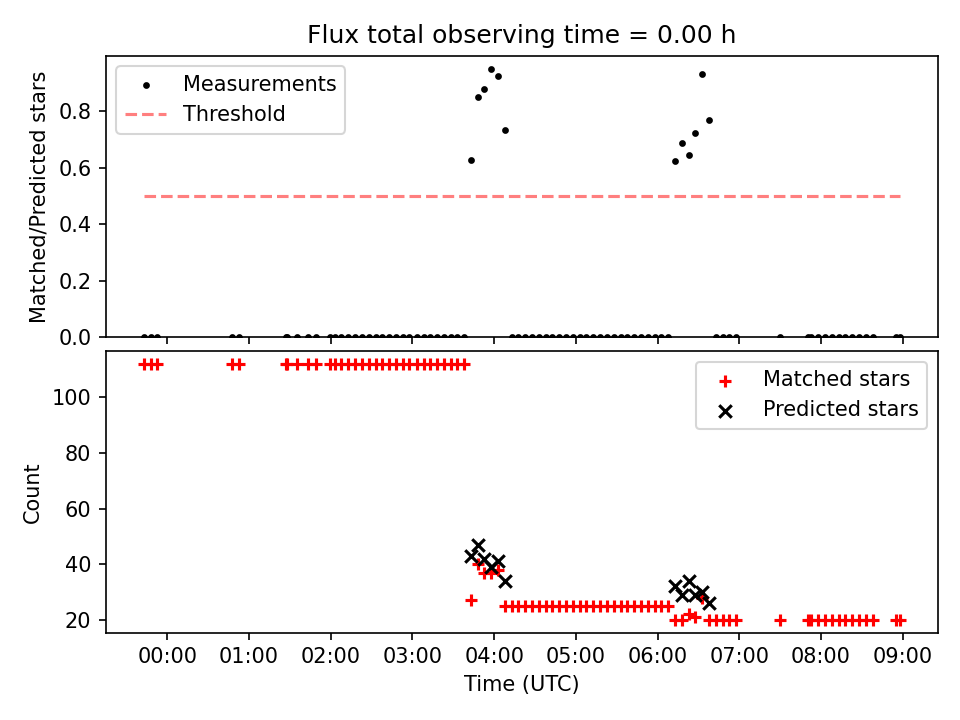 Flux total observing time = 0.00 h

Measurements
Threshold

Matched/Predicted stars

0.8
0.6
0.4
0.2
0.0

Matched stars
Predicted stars

Count

100
80
60
40
20

00:00 01:00 02:00 03:00 04:00 05:00 06:00 07:00 08:00 09:00

Time (UTC)